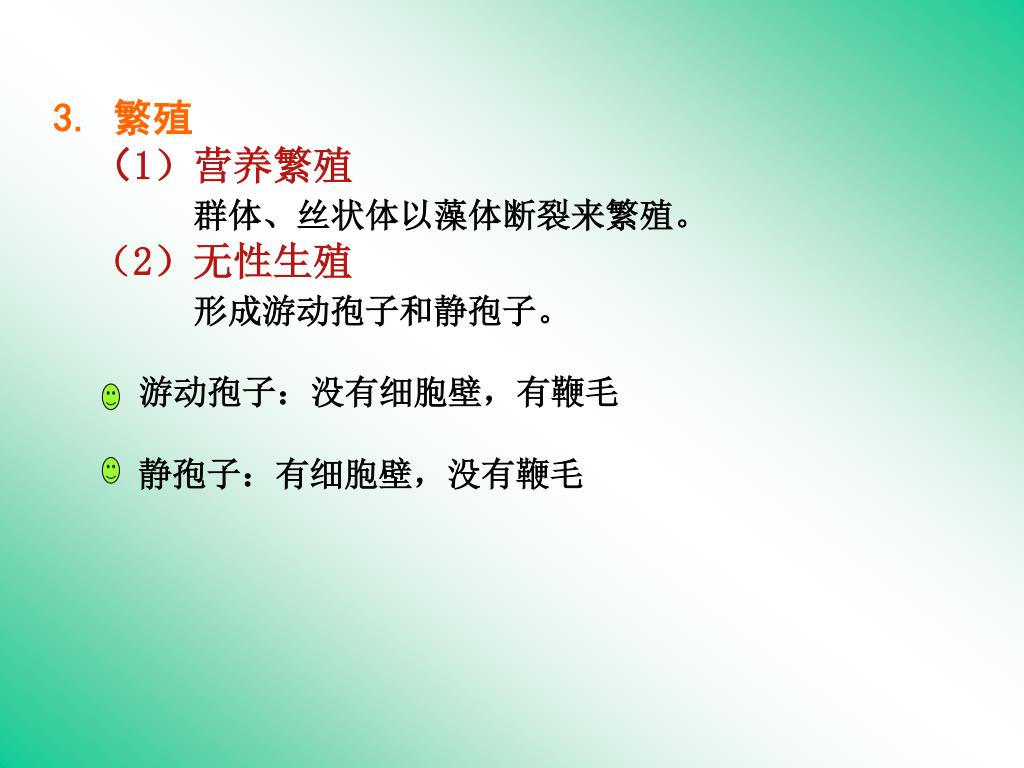 3. 繁殖

（1）营养繁殖

群体、丝状体以藻体断裂来繁殖。

（2）无性生殖

形成游动孢子和静孢子。

游动孢子：没有细胞壁，有鞭毛

静孢子：有细胞壁，没有鞭毛